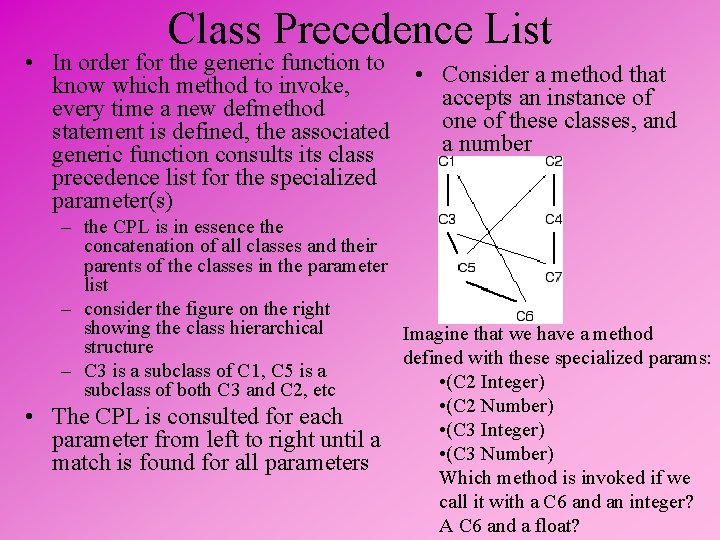 Class Precedence List

• In order for the generic function to know which method to invoke, every time a new defmethod statement is defined, the associated generic function consults its class precedence list for the specialized parameter(s)
– the CPL is in essence the concatenation of all classes and their parents of the classes in the parameter list
– consider the figure on the right showing the class hierarchical structure
– C3 is a subclass of C1, C5 is a subclass of both C3 and C2, etc
• The CPL is consulted for each parameter from left to right until a match is found for all parameters

• Consider a method that accepts an instance of one of these classes, and a number

C1
C2
C3
C4
C5
C7
C6

Imagine that we have a method defined with these specialized params:
•(C2 Integer)
•(C2 Number)
•(C3 Integer)
•(C3 Number)
Which method is invoked if we call it with a C6 and an integer? A C6 and a float?